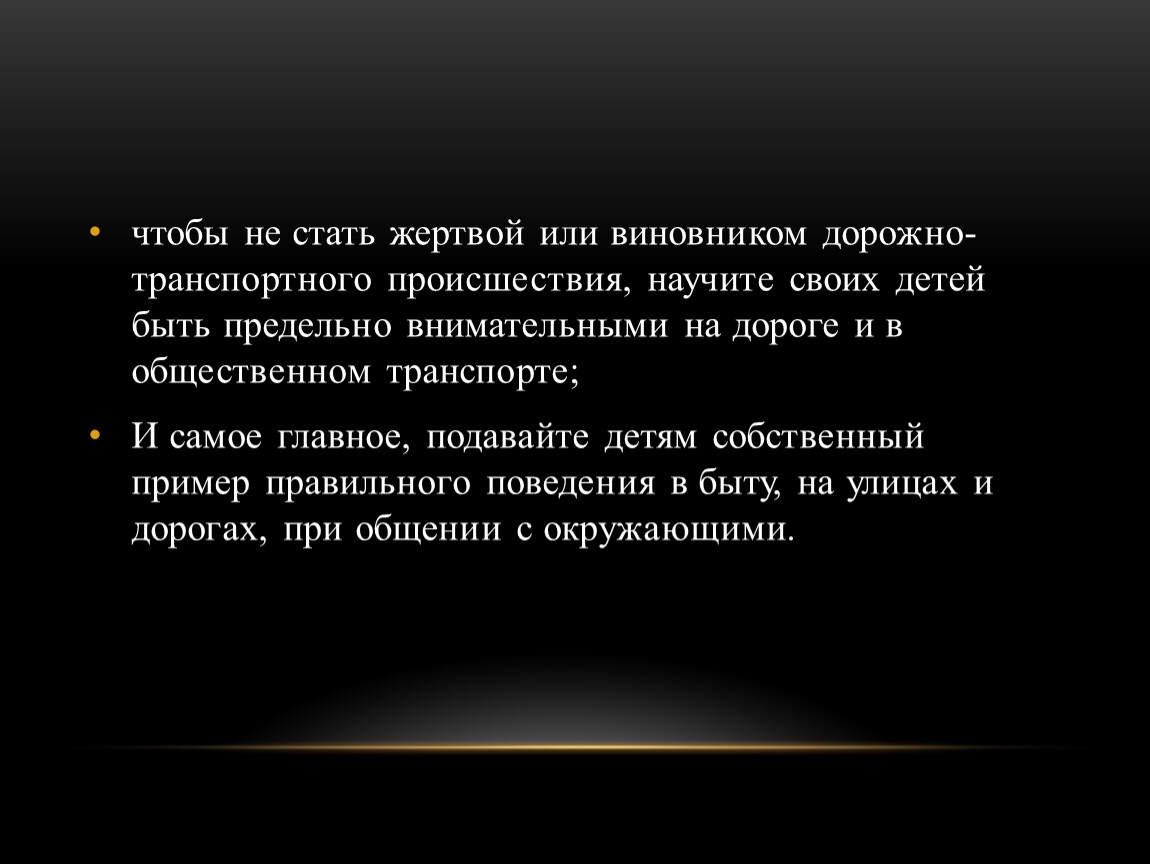 • чтобы не стать жертвой или виновником дорожно-транспортного происшествия, научите своих детей быть предельно внимательными на дороге и в общественном транспорте;

• И самое главное, подавайте детям собственный пример правильного поведения в быту, на улицах и дорогах, при общении с окружающими.